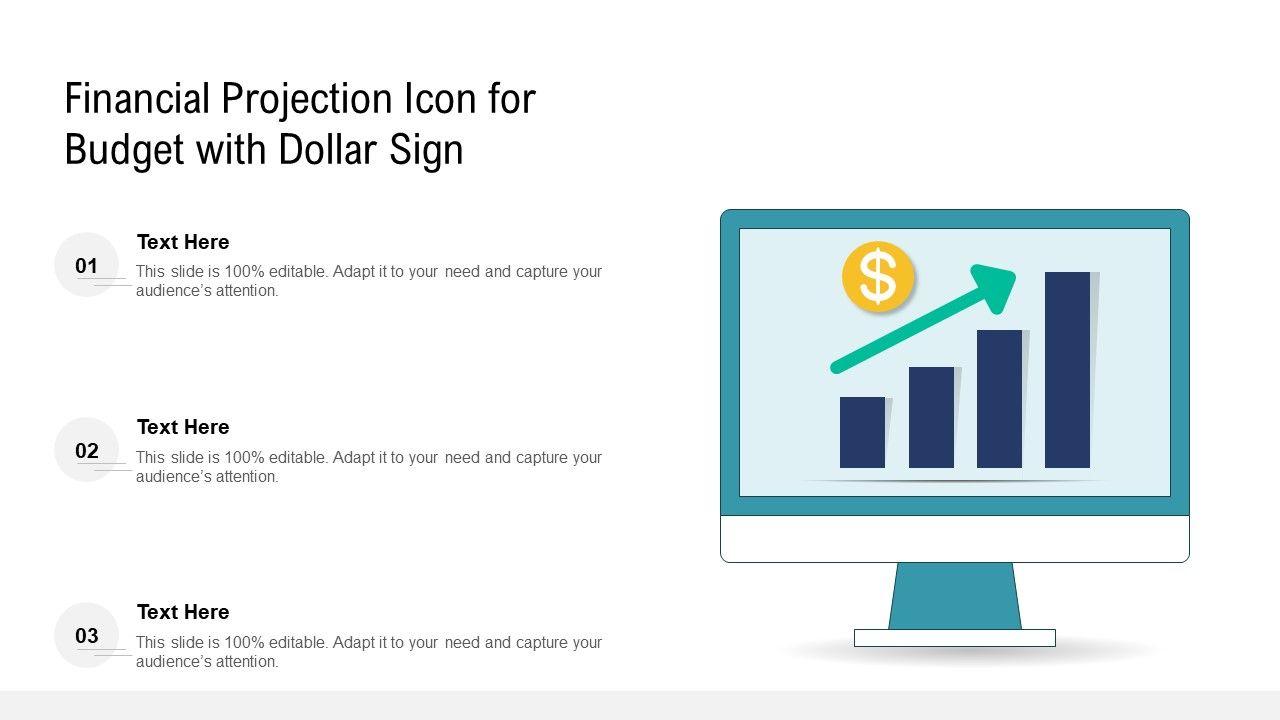 Financial Projection Icon for Budget with Dollar Sign

01

Text Here

This slide is 100% editable. Adapt it to your need and capture your audience's attention.

02

Text Here

This slide is 100% editable. Adapt it to your need and capture your audience's attention.

03

Text Here

This slide is 100% editable. Adapt it to your need and capture your audience's attention.

$